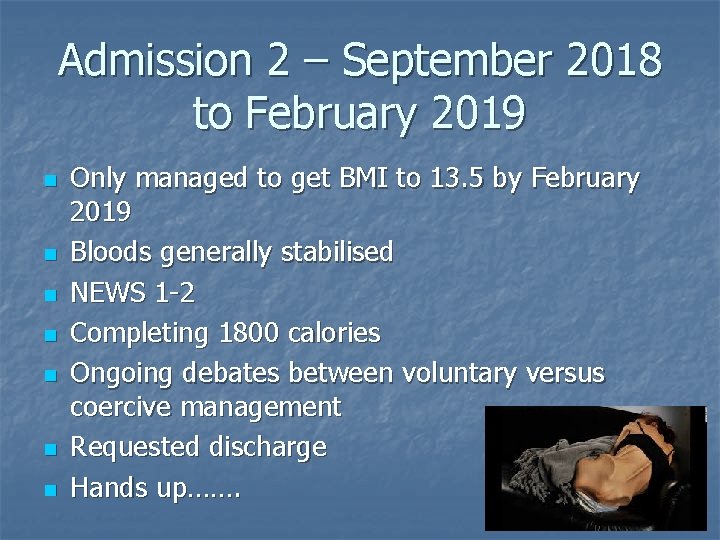 Admission 2 – September 2018 to February 2019

- Only managed to get BMI to 13.5 by February 2019
- Bloods generally stabilised
- NEWS 1-2
- Completing 1800 calories
- Ongoing debates between voluntary versus coercive management
- Requested discharge
- Hands up…….